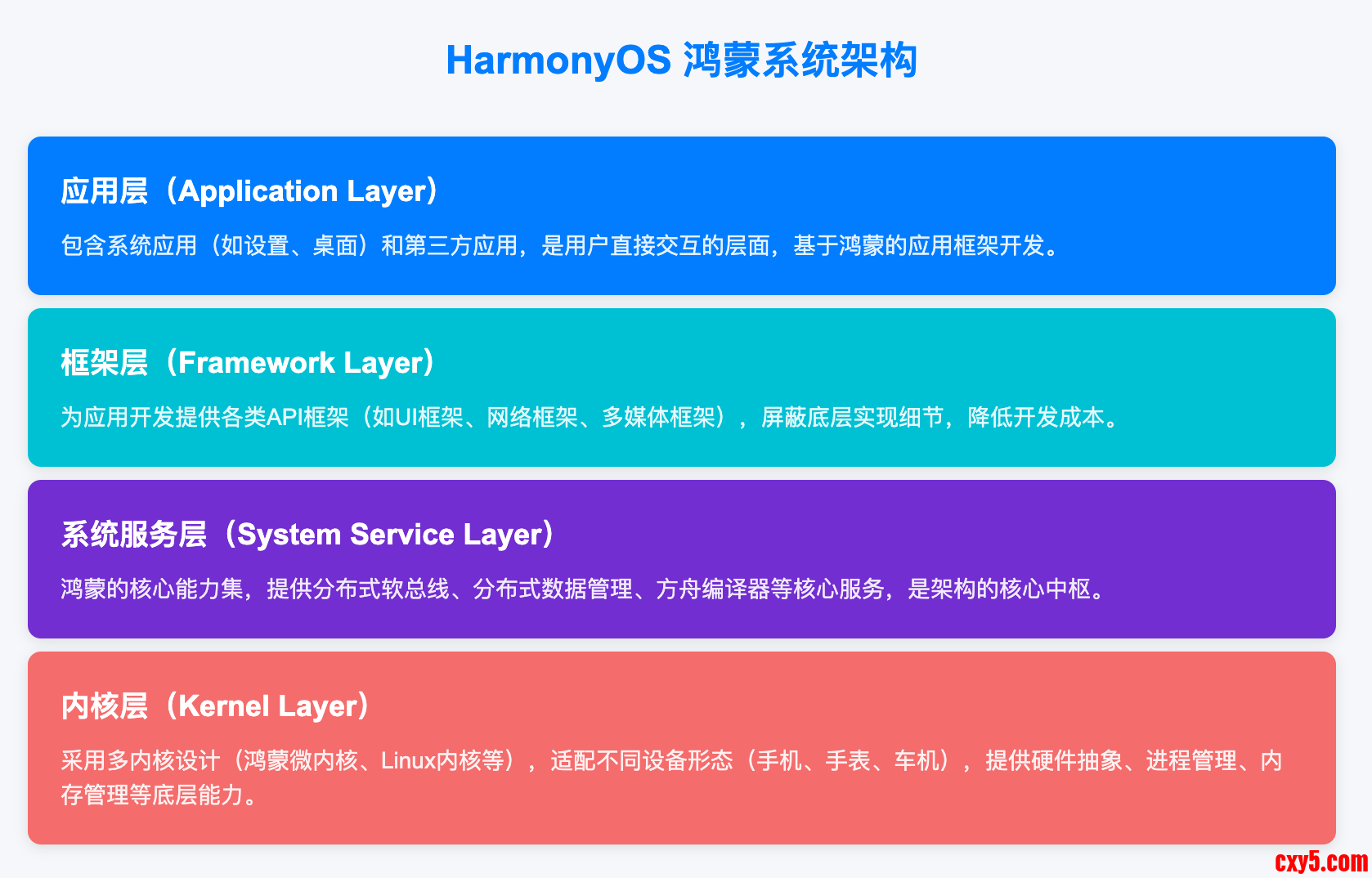 HarmonyOS 鸿蒙系统架构

应用层（Application Layer）

包含系统应用（如设置、桌面）和第三方应用，是用户直接交互的层面，基于鸿蒙的应用框架开发。

框架层（Framework Layer）

为应用开发提供各类API框架（如UI框架、网络框架、多媒体框架），屏蔽底层实现细节，降低开发成本。

系统服务层（System Service Layer）

鸿蒙的核心能力集，提供分布式软总线、分布式数据管理、方舟编译器等核心服务，是架构的核心中枢。

内核层（Kernel Layer）

采用多内核设计（鸿蒙微内核、Linux内核等），适配不同设备形态（手机、手表、车机），提供硬件抽象、进程管理、内存管理等底层能力。

cxy5.com